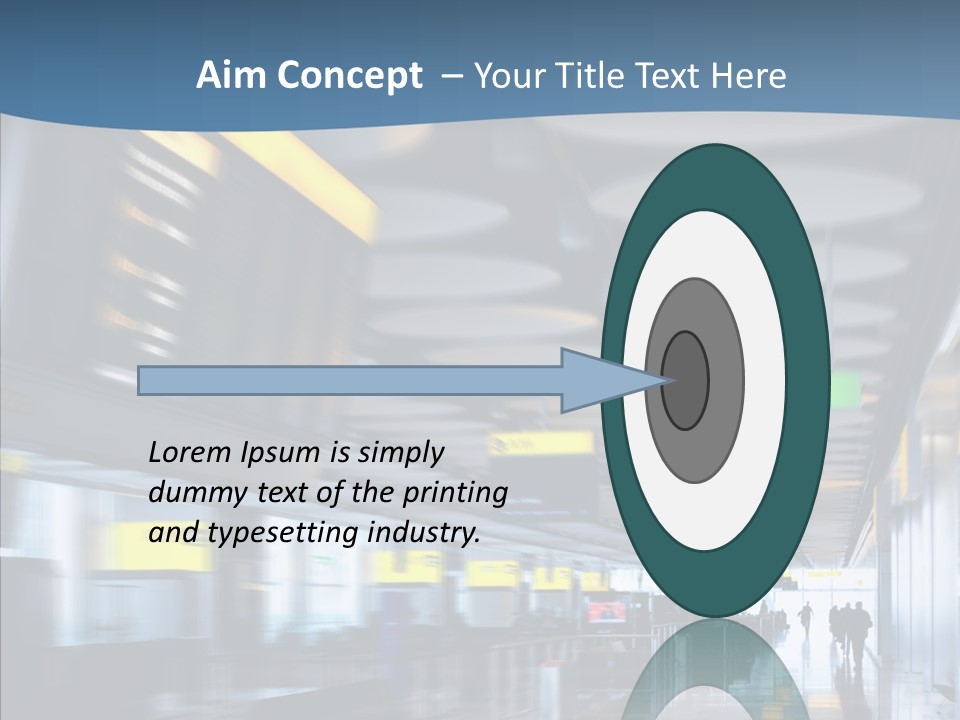 Aim Concept – Your Title Text Here

Lorem Ipsum is simply dummy text of the printing and typesetting industry.